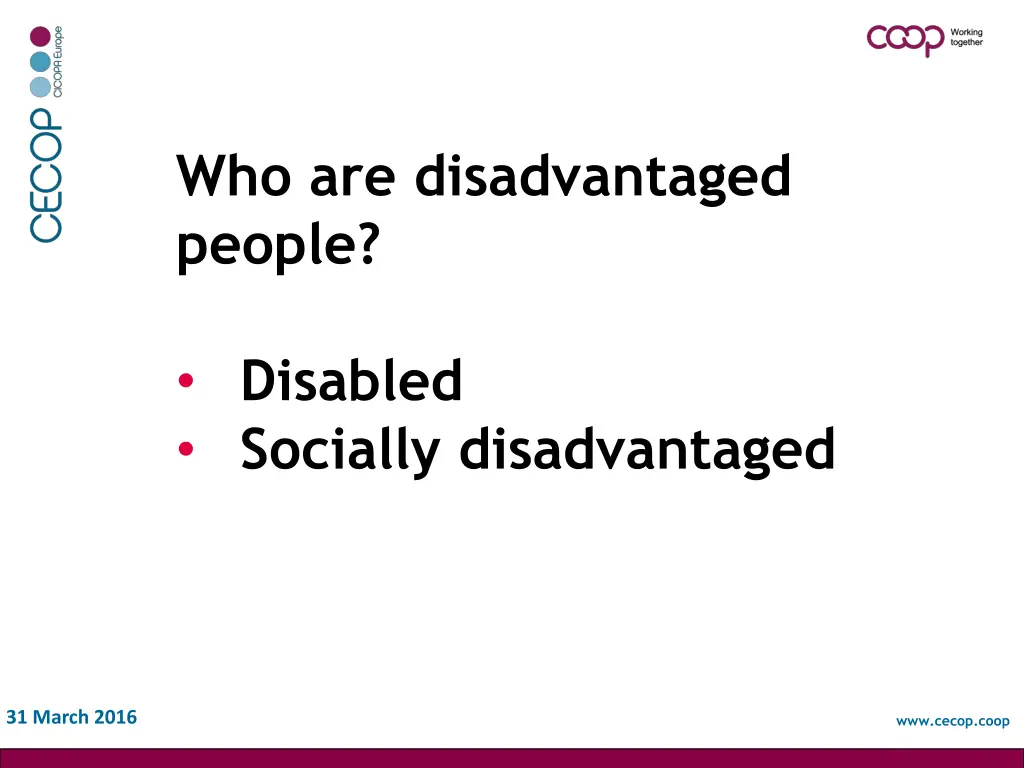 CECOP CICOPA Europe

coop Working together

Who are disadvantaged people?

• Disabled
• Socially disadvantaged

31 March 2016

www.cecop.coop